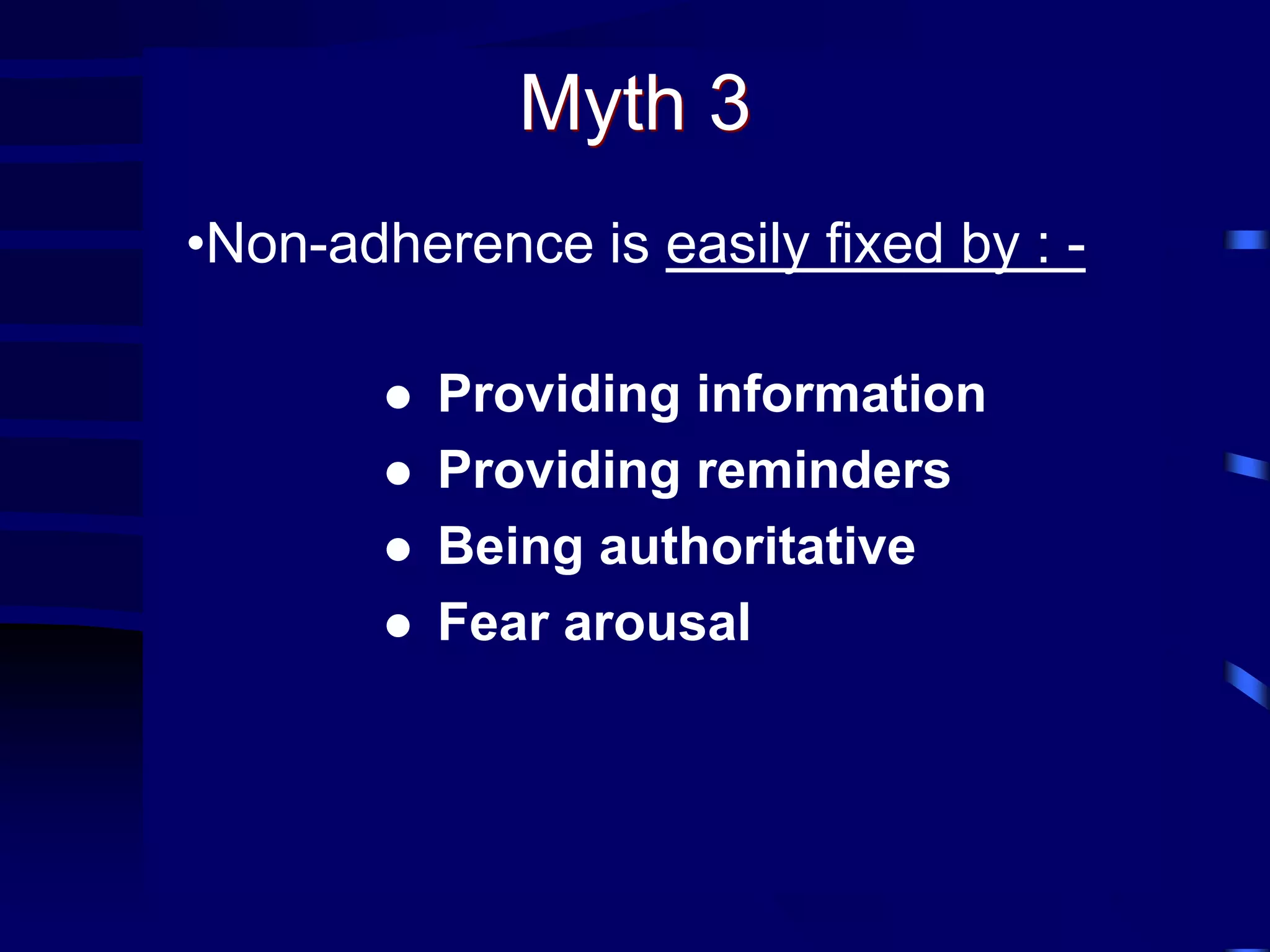 Myth 3

•Non-adherence is easily fixed by : -

● Providing information
● Providing reminders
● Being authoritative
● Fear arousal